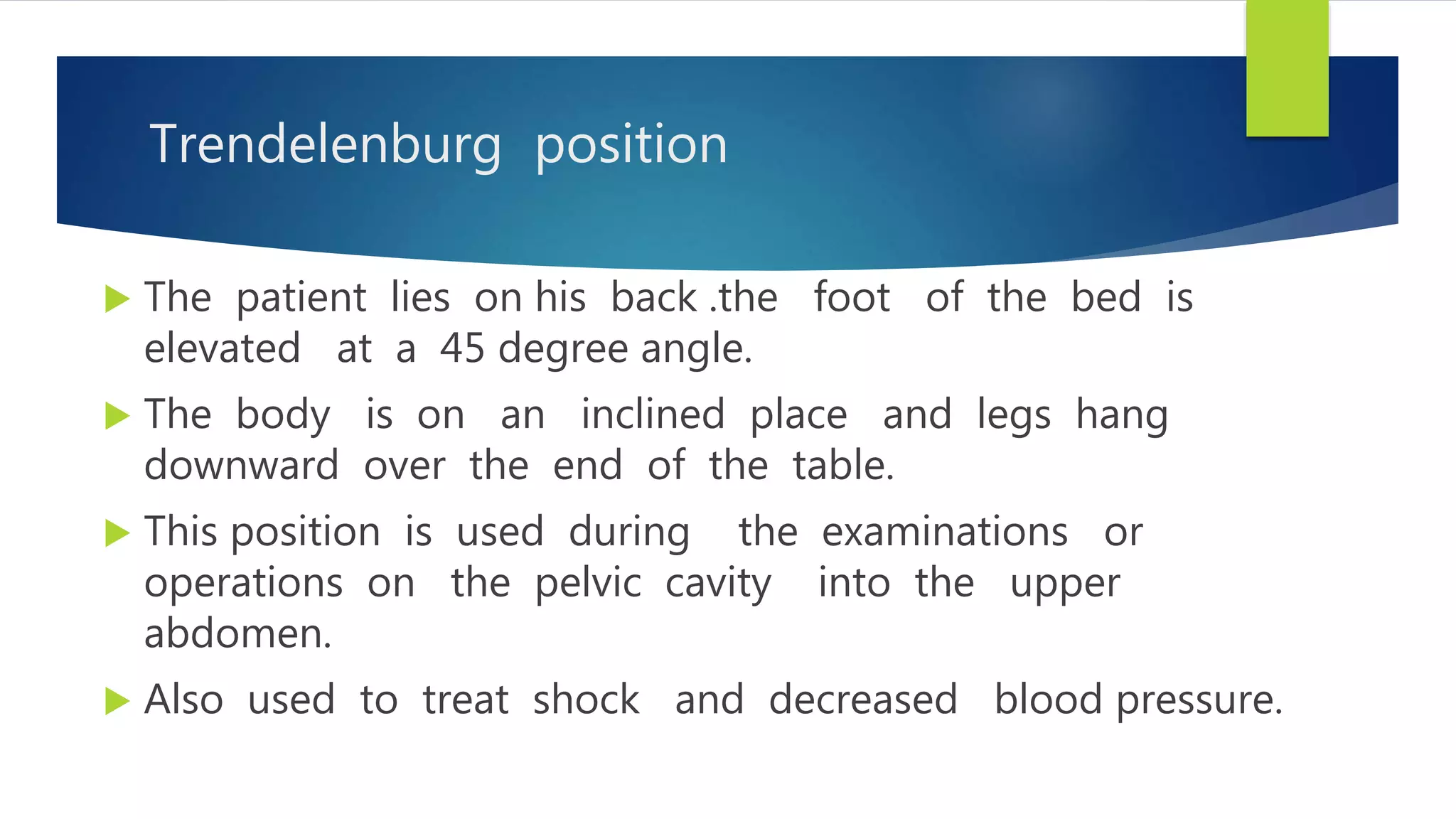 Trendelenburg position

The patient lies on his back .the foot of the bed is elevated at a 45 degree angle.

The body is on an inclined place and legs hang downward over the end of the table.

This position is used during the examinations or operations on the pelvic cavity into the upper abdomen.

Also used to treat shock and decreased blood pressure.